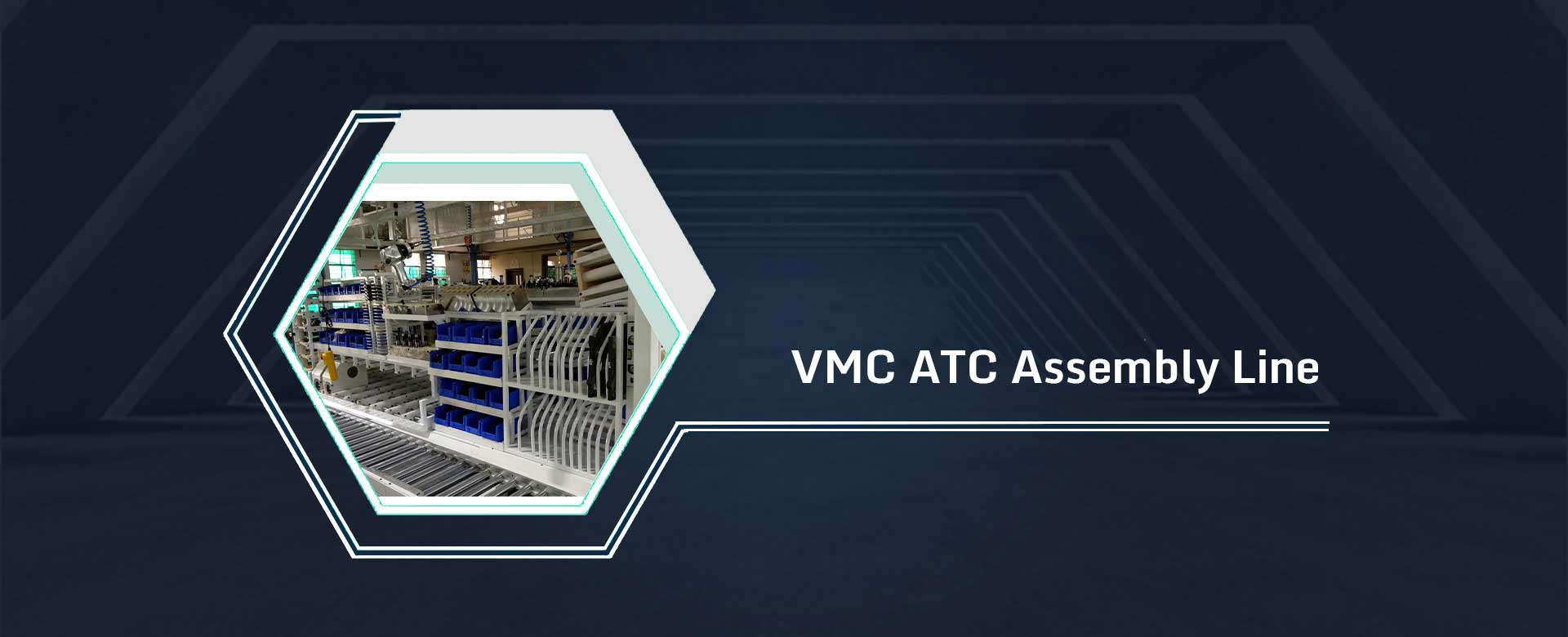 VMC ATC Assembly Line